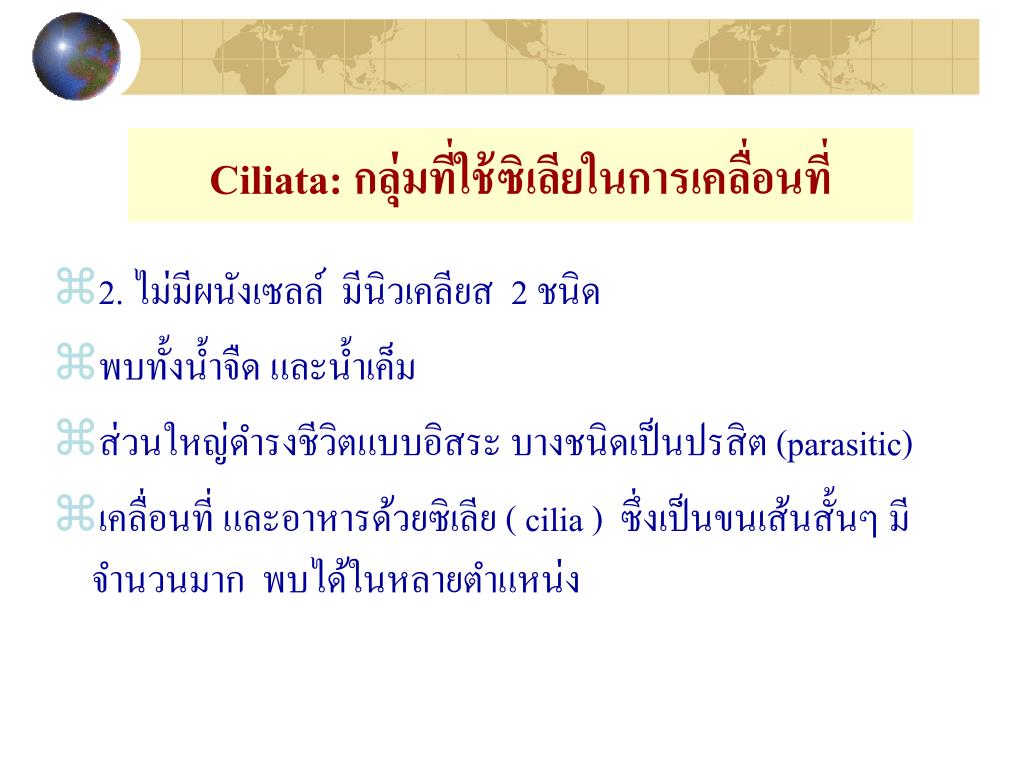 Ciliata: กลุ่มที่ใช้ซิเลียในการเคลื่อนที่

⌘2. ไม่มีผนังเซลล์ มีนิวเคลียส 2 ชนิด

⌘พบทั้งน้ำจืด และน้ำเค็ม

⌘ส่วนใหญ่ดำรงชีวิตแบบอิสระ บางชนิดเป็นปรสิต (parasitic)

⌘เคลื่อนที่ และอาหารด้วยซิเลีย ( cilia ) ซึ่งเป็นขนเส้นสั้นๆ มีจำนวนมาก พบได้ในหลายตำแหน่ง